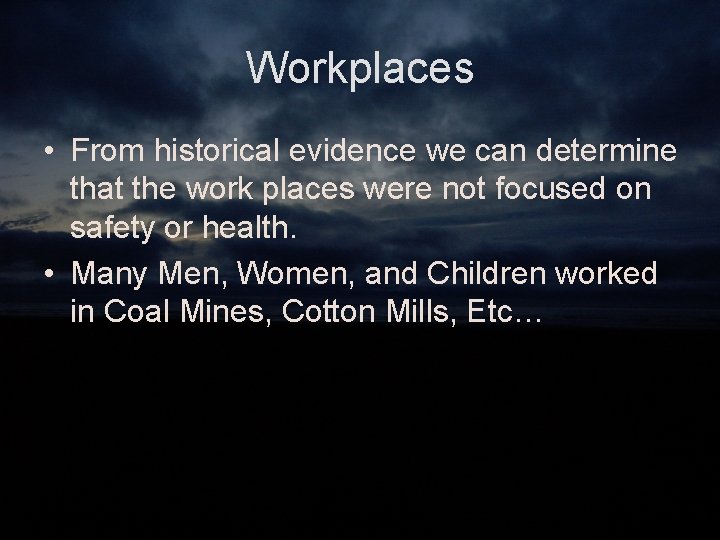 Workplaces

• From historical evidence we can determine that the work places were not focused on safety or health.

• Many Men, Women, and Children worked in Coal Mines, Cotton Mills, Etc…